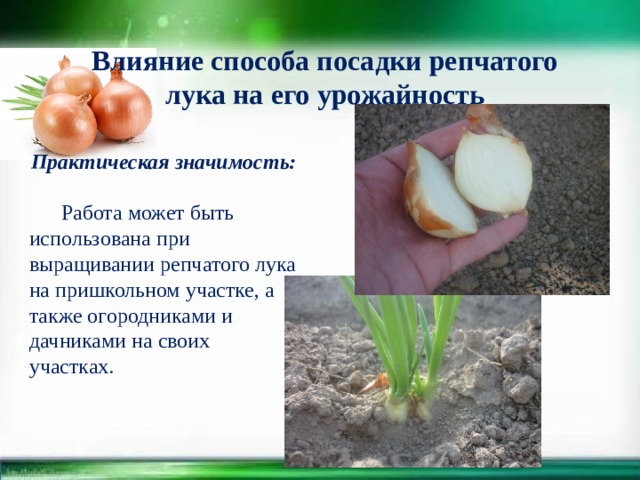 Влияние способа посадки репчатого лука на его урожайность

Практическая значимость:

Работа может быть использована при выращивании репчатого лука на пришкольном участке, а также огородниками и дачниками на своих участках.